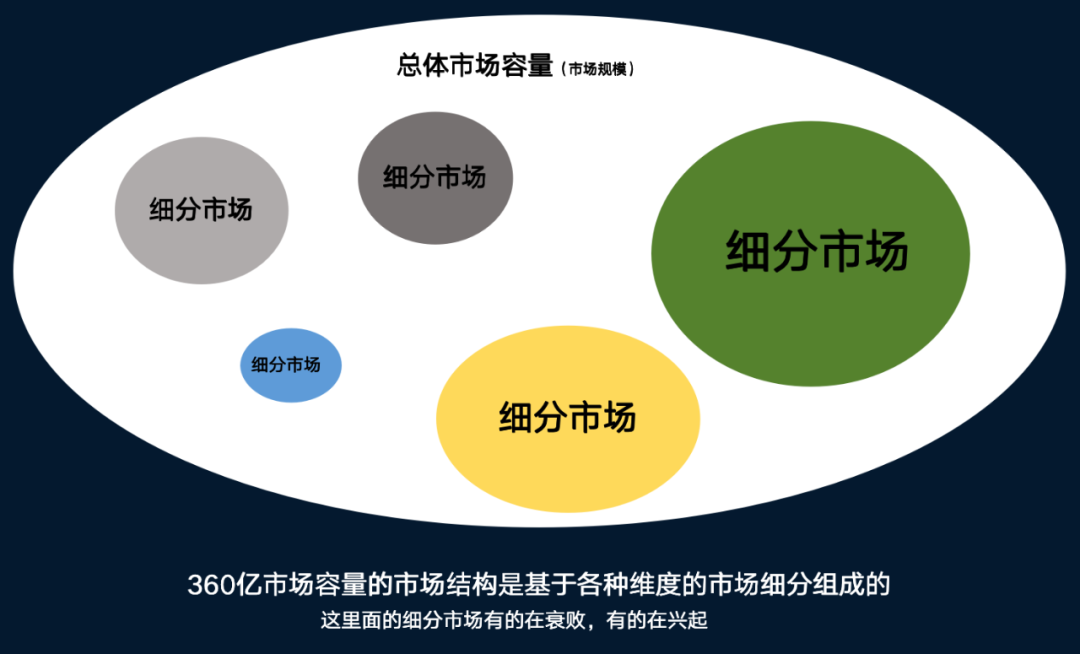 总体市场容量（市场规模）

细分市场

细分市场

细分市场

细分市场

细分市场

360亿市场容量的市场结构是基于各种维度的市场细分组成的

这里面的细分市场有的在衰败，有的在兴起